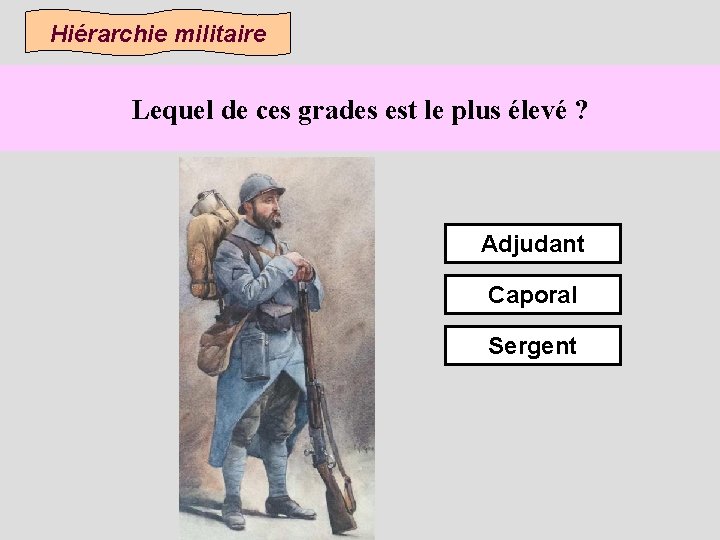 Hiérarchie militaire

Lequel de ces grades est le plus élevé ?

Adjudant

Caporal

Sergent